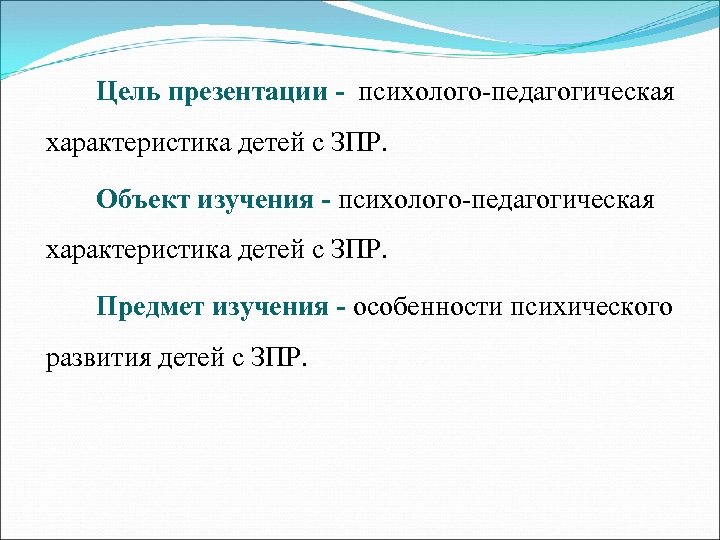 Цель презентации - психолого-педагогическая характеристика детей с ЗПР.

Объект изучения - психолого-педагогическая характеристика детей с ЗПР.

Предмет изучения - особенности психического развития детей с ЗПР.